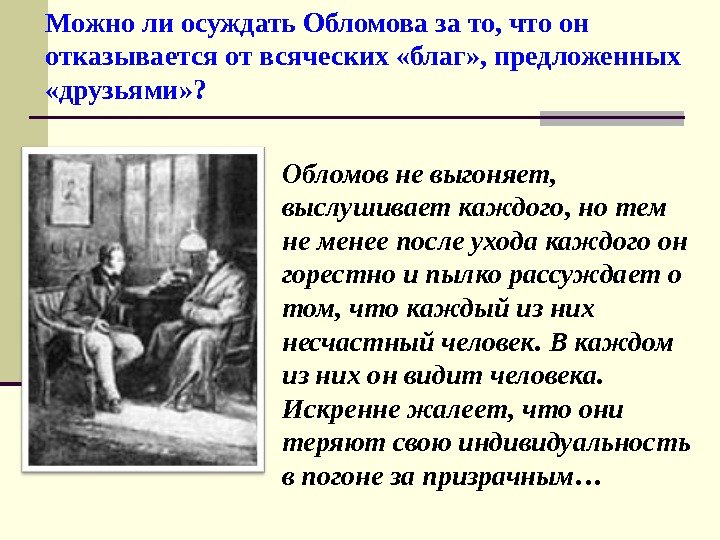 Можно ли осуждать Обломова за то, что он отказывается от всяческих «благ», предложенных «друзьями»?

Обломов не выгоняет, выслушивает каждого, но тем не менее после ухода каждого он горестно и пылко рассуждает о том, что каждый из них несчастный человек. В каждом из них он видит человека. Искренне жалеет, что они теряют свою индивидуальность в погоне за призрачным…